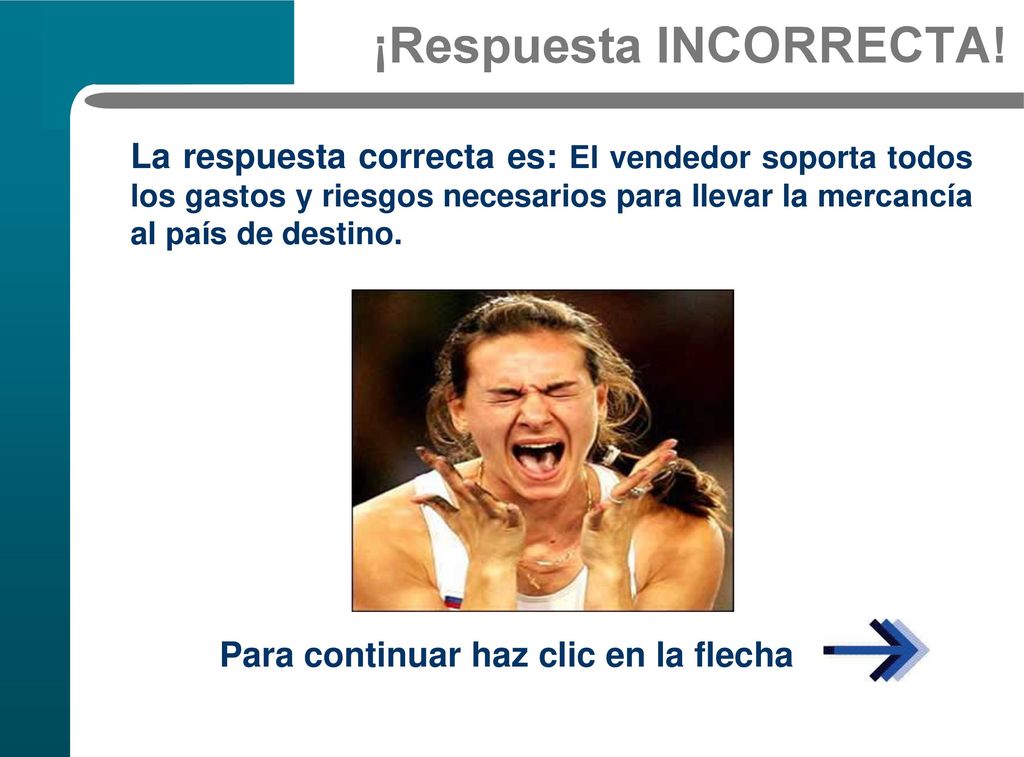 ¡Respuesta INCORRECTA!

La respuesta correcta es: El vendedor soporta todos los gastos y riesgos necesarios para llevar la mercancía al país de destino.

Para continuar haz clic en la flecha